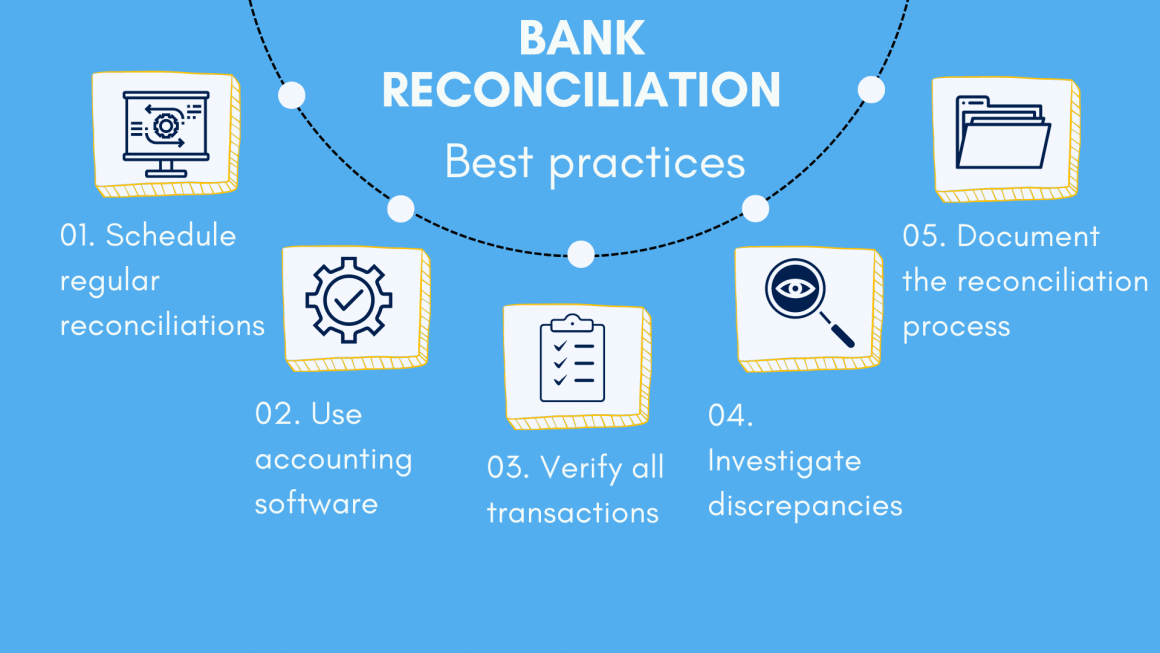 BANK RECONCILIATION

Best practices

01. Schedule regular reconciliations

02. Use accounting software

03. Verify all transactions

04. Investigate discrepancies

05. Document the reconciliation process